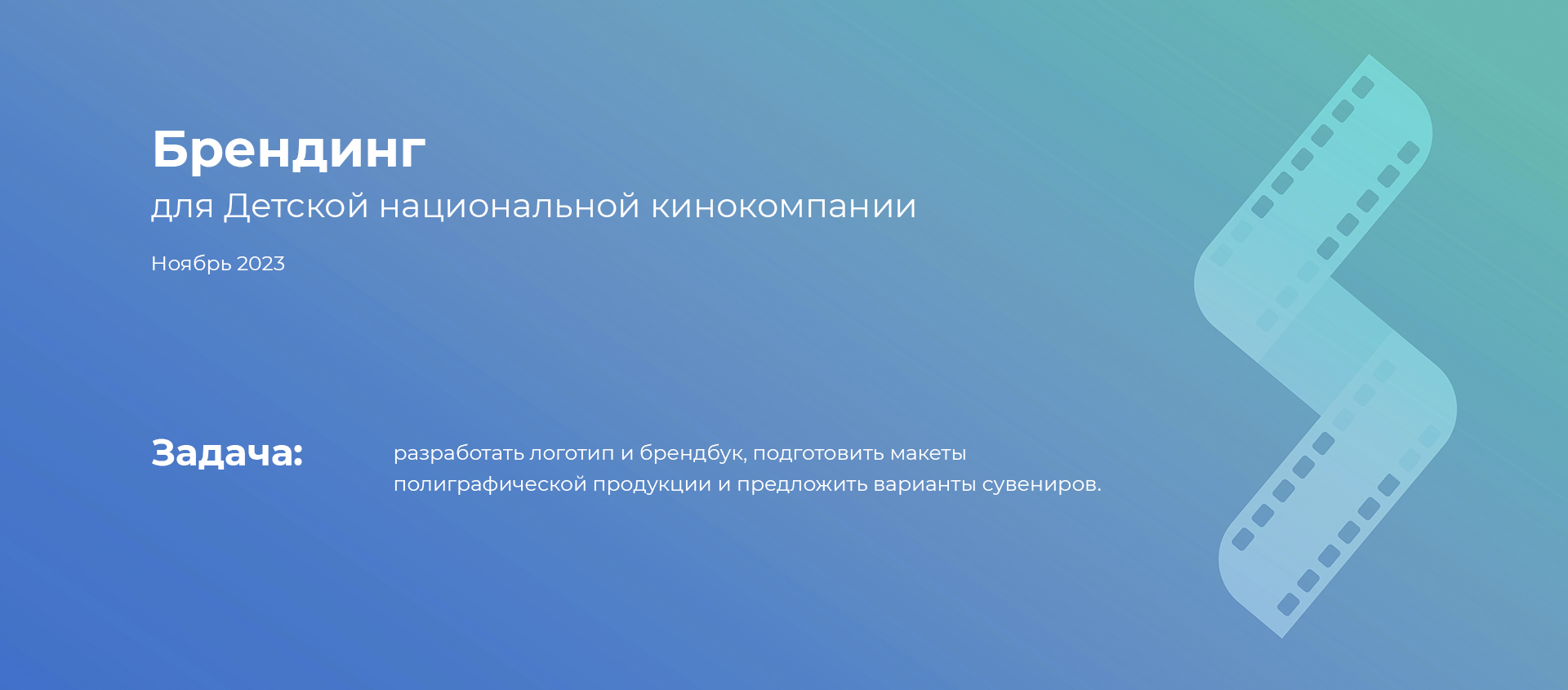 Брендинг
для Детской национальной кинокомпании

Ноябрь 2023

Задача:

разработать логотип и брендбук, подготовить макеты полиграфической продукции и предложить варианты сувениров.